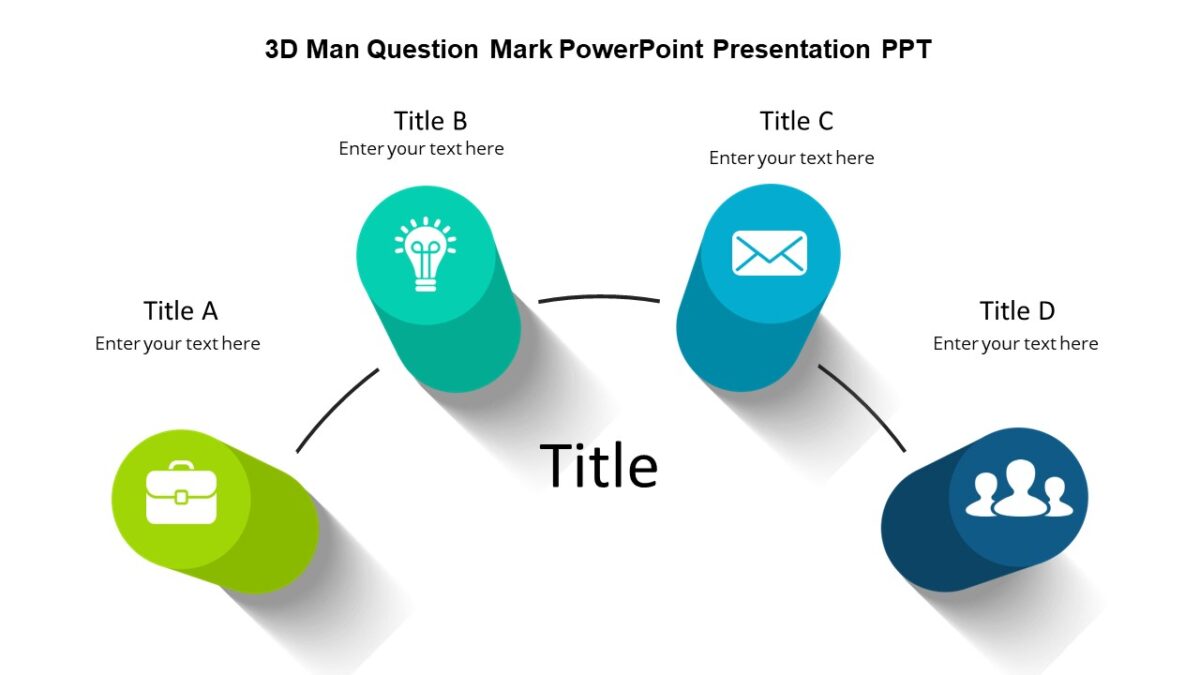 3D Man Question Mark PowerPoint Presentation PPT

Title B
Enter your text here

Title C
Enter your text here

Title A
Enter your text here

Title D
Enter your text here

Title